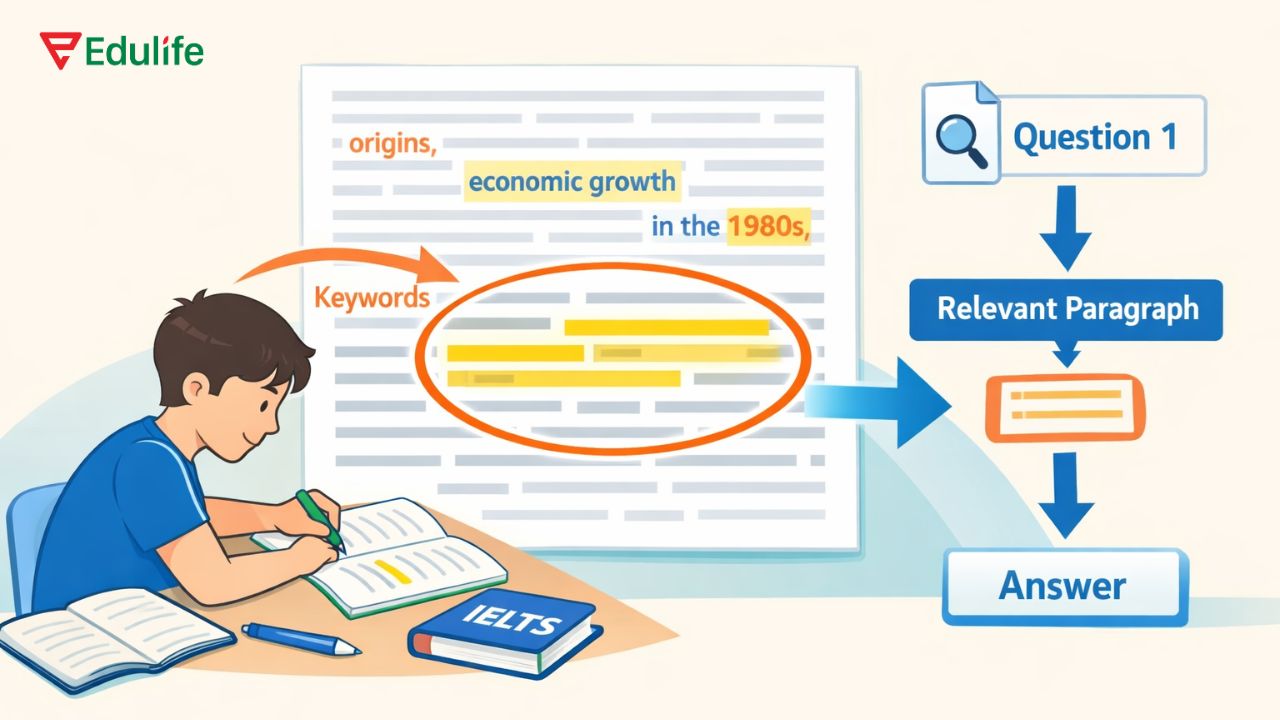 Edulife

origins,

economic growth

in the 1980s,

Keywords

Question 1

Relevant Paragraph

Answer

IELTS